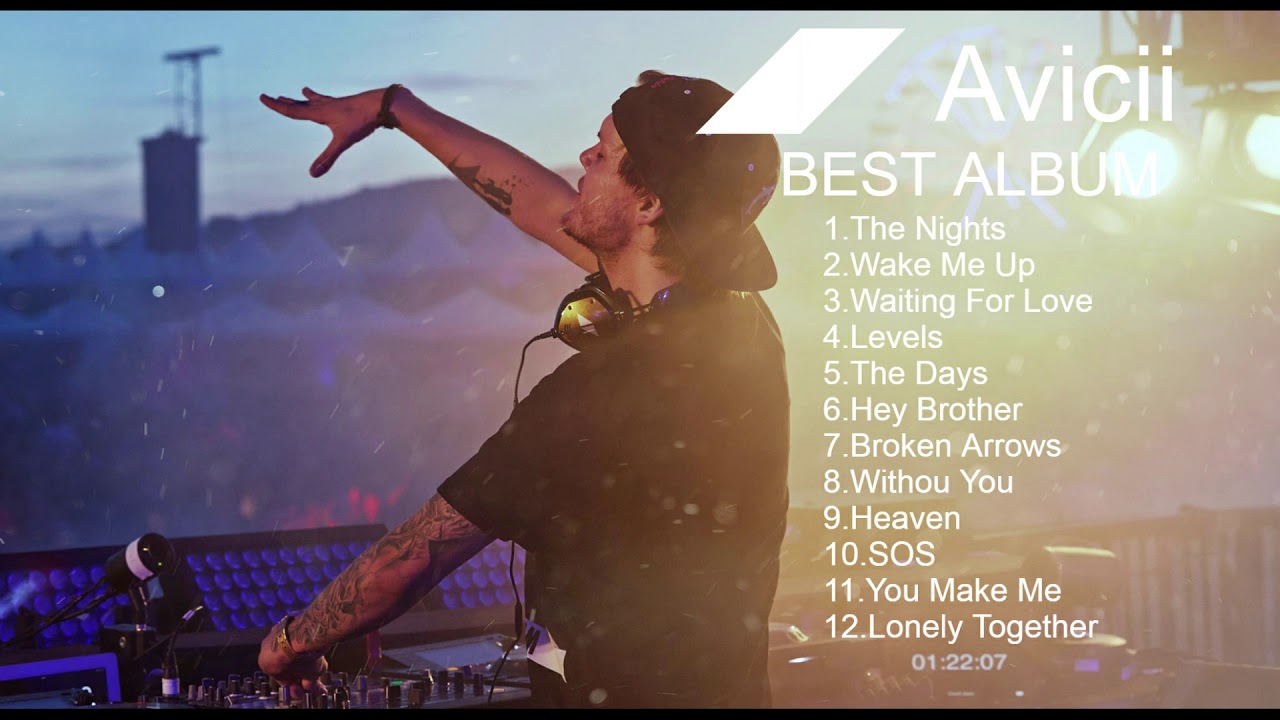 Avicii
BEST ALBUM
1.The Nights
2.Wake Me Up
3.Waiting For Love
4.Levels
5.The Days
6.Hey Brother
7.Broken Arrows
8.Withou You
9.Heaven
10.SOS
11.You Make Me
12.Lonely Together
01:22:07